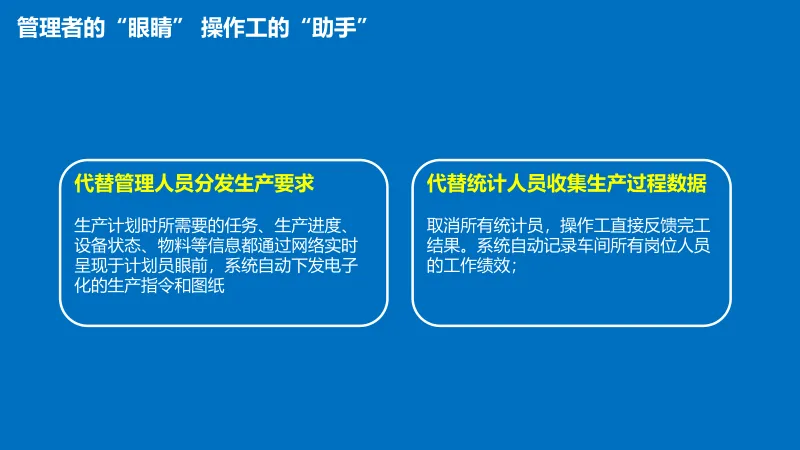 管理者的“眼睛” 操作工的“助手”

代替管理人员分发生产要求

生产计划时所需要的任务、生产进度、设备状态、物料等信息都通过网络实时呈现于计划员眼前，系统自动下发电子化的生产指令和图纸

代替统计人员收集生产过程数据

取消所有统计员，操作工直接反馈完工结果。系统自动记录车间所有岗位人员的工作绩效；